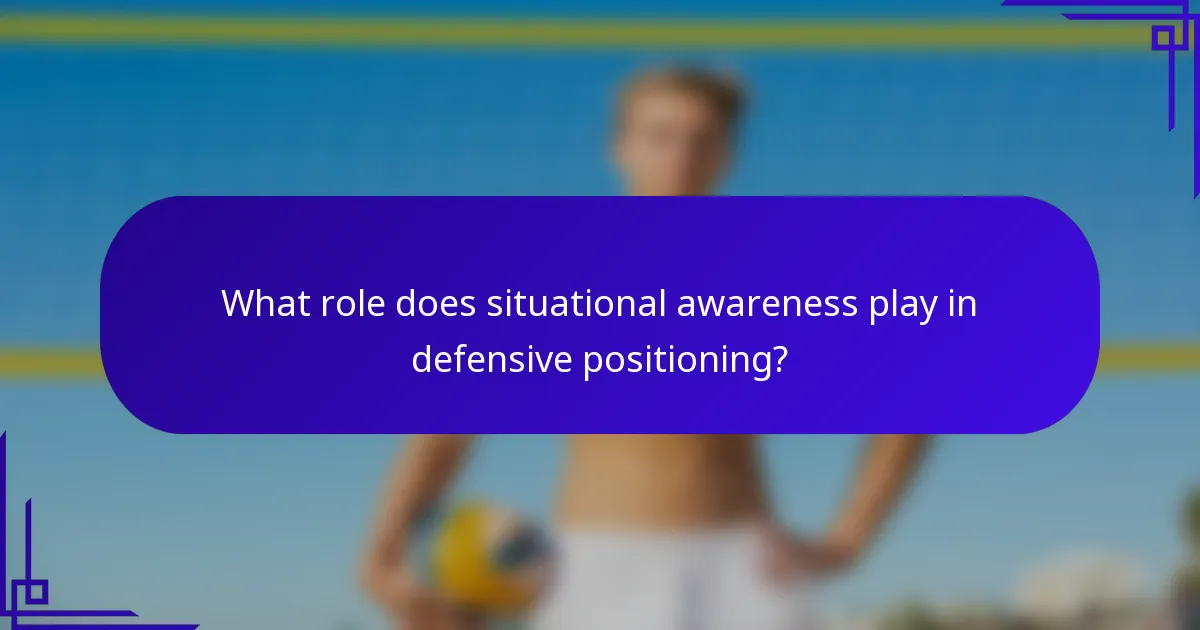 What role does situational awareness play in defensive positioning?